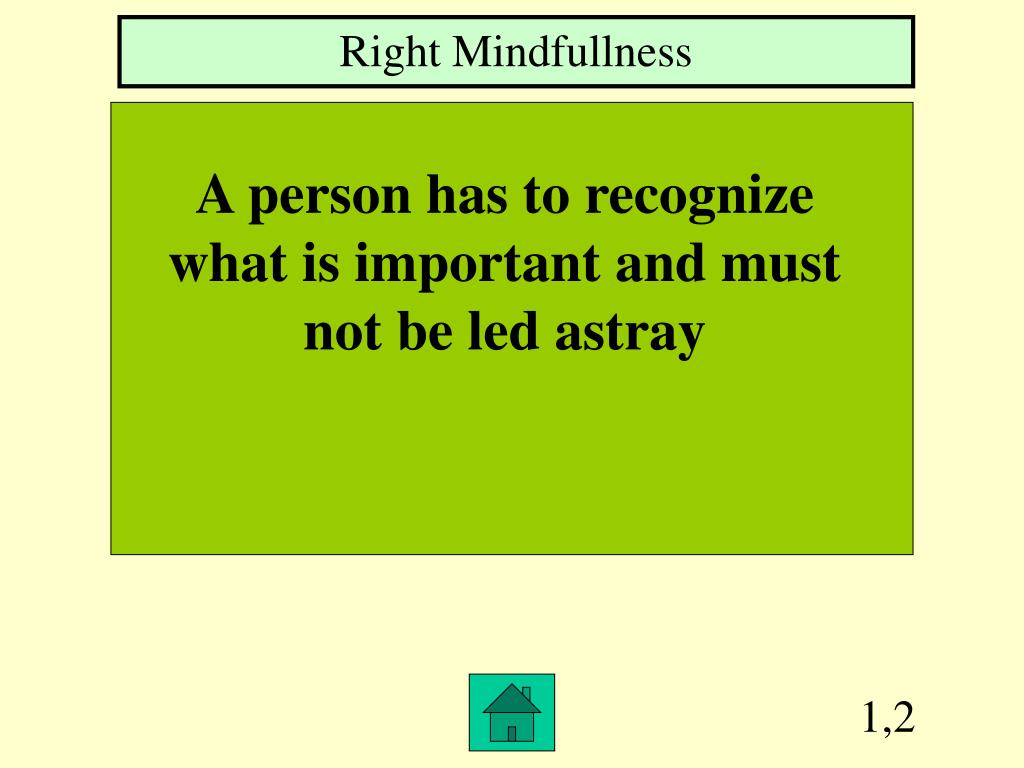 Right Mindfullness

A person has to recognize what is important and must not be led astray

1,2